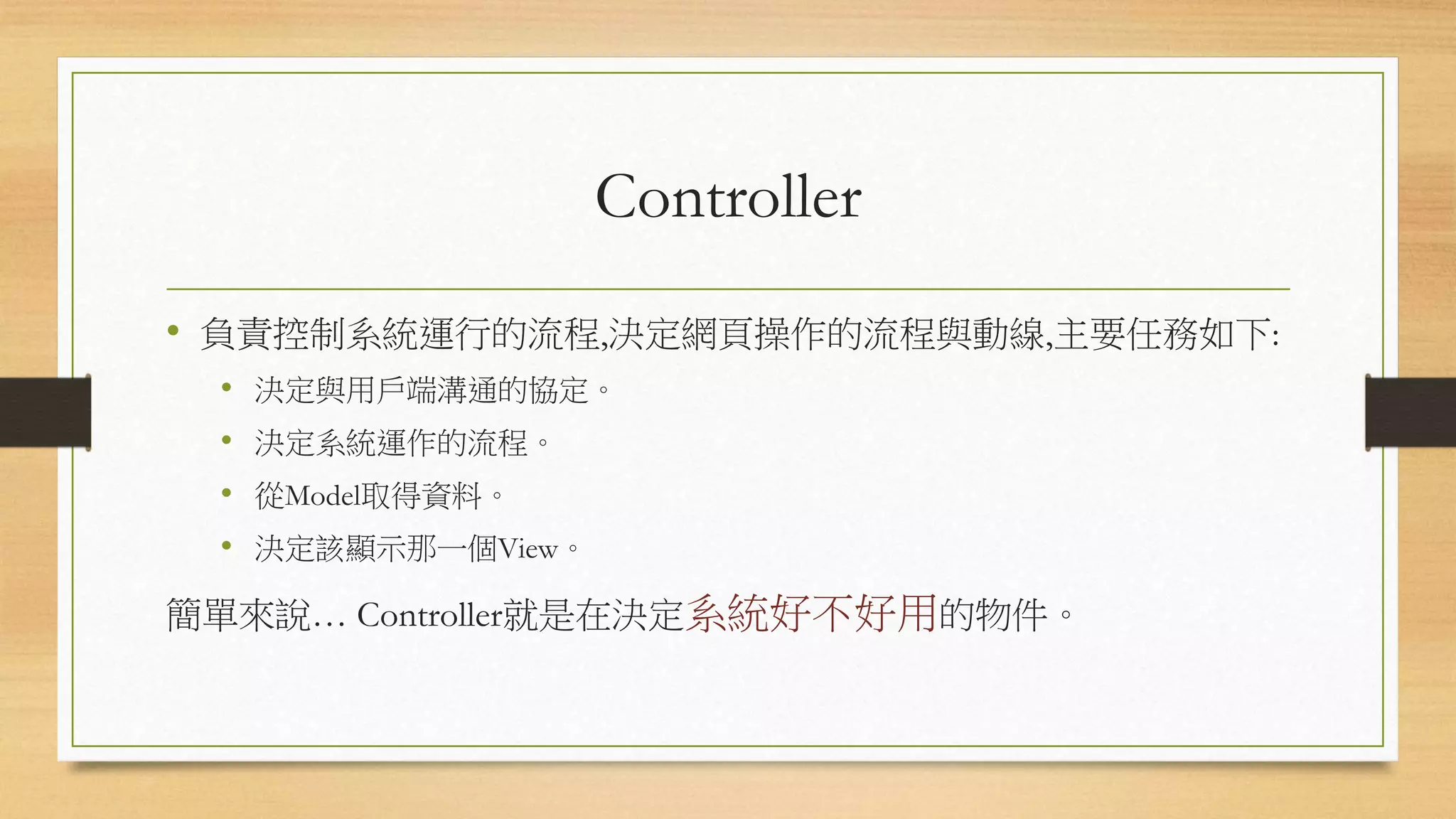 Controller

• 負責控制系統運行的流程,決定網頁操作的流程與動線,主要任務如下:
  • 決定與用戶端溝通的協定。
  • 決定系統運作的流程。
  • 從Model取得資料。
  • 決定該顯示那一個View。

簡單來說… Controller就是在決定系統好不好用的物件。